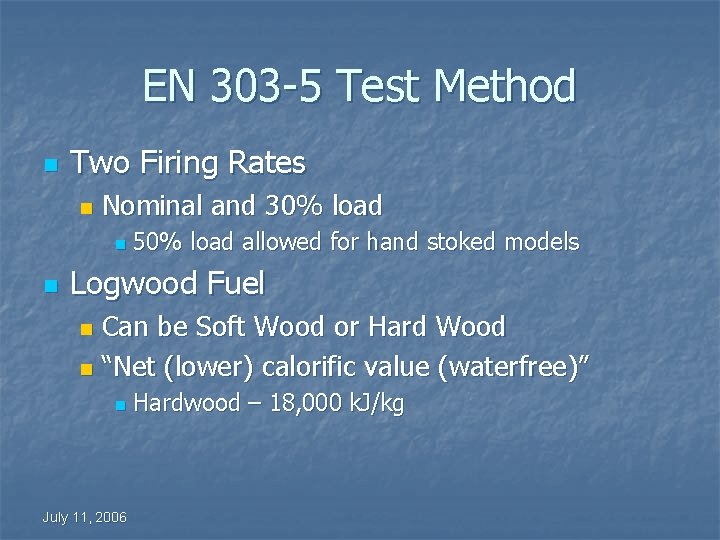 EN 303-5 Test Method

Two Firing Rates

Nominal and 30% load

50% load allowed for hand stoked models

Logwood Fuel

Can be Soft Wood or Hard Wood

“Net (lower) calorific value (waterfree)”

Hardwood – 18,000 kJ/kg

July 11, 2006